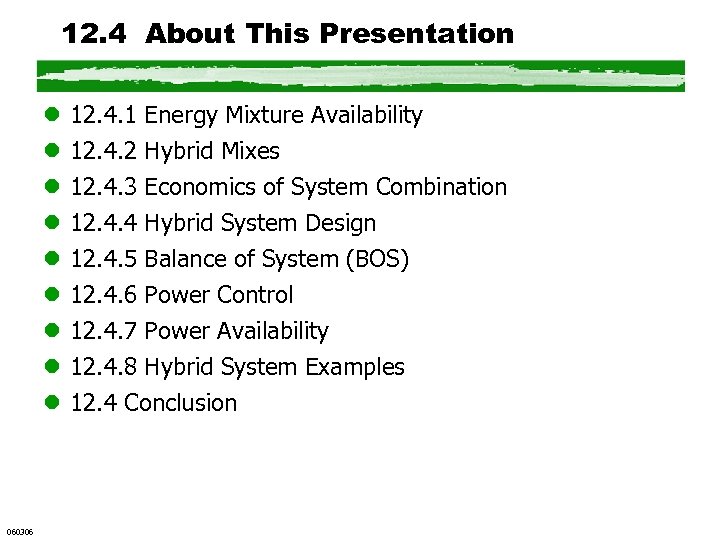 12.4 About This Presentation

- 12.4.1 Energy Mixture Availability
- 12.4.2 Hybrid Mixes
- 12.4.3 Economics of System Combination
- 12.4.4 Hybrid System Design
- 12.4.5 Balance of System (BOS)
- 12.4.6 Power Control
- 12.4.7 Power Availability
- 12.4.8 Hybrid System Examples
- 12.4 Conclusion

060306